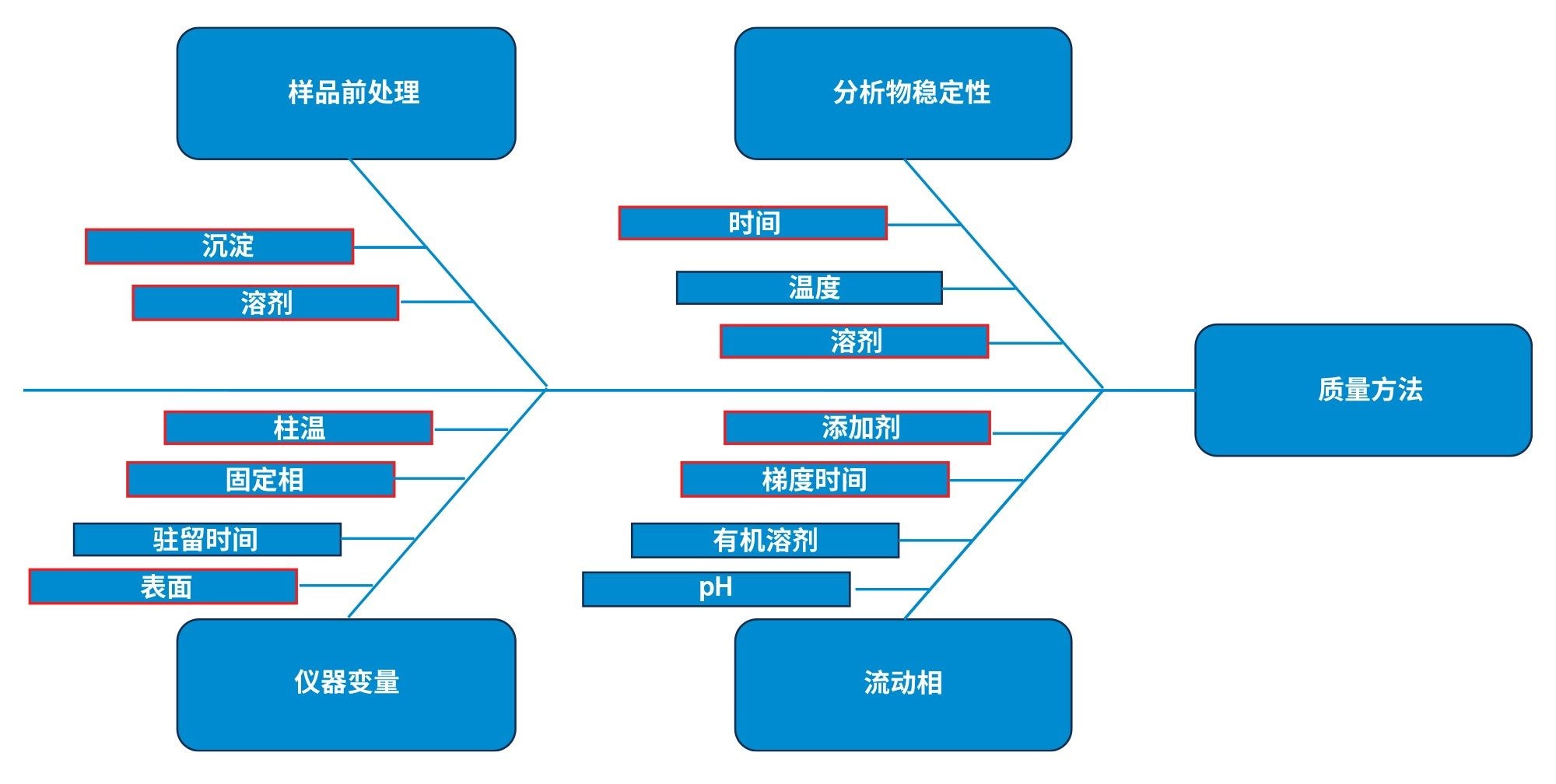 样品前处理

沉淀

溶剂

分析物稳定性

时间

温度

溶剂

质量方法

柱温

固定相

驻留时间

表面

仪器变量

添加剂

梯度时间

有机溶剂

pH

流动相